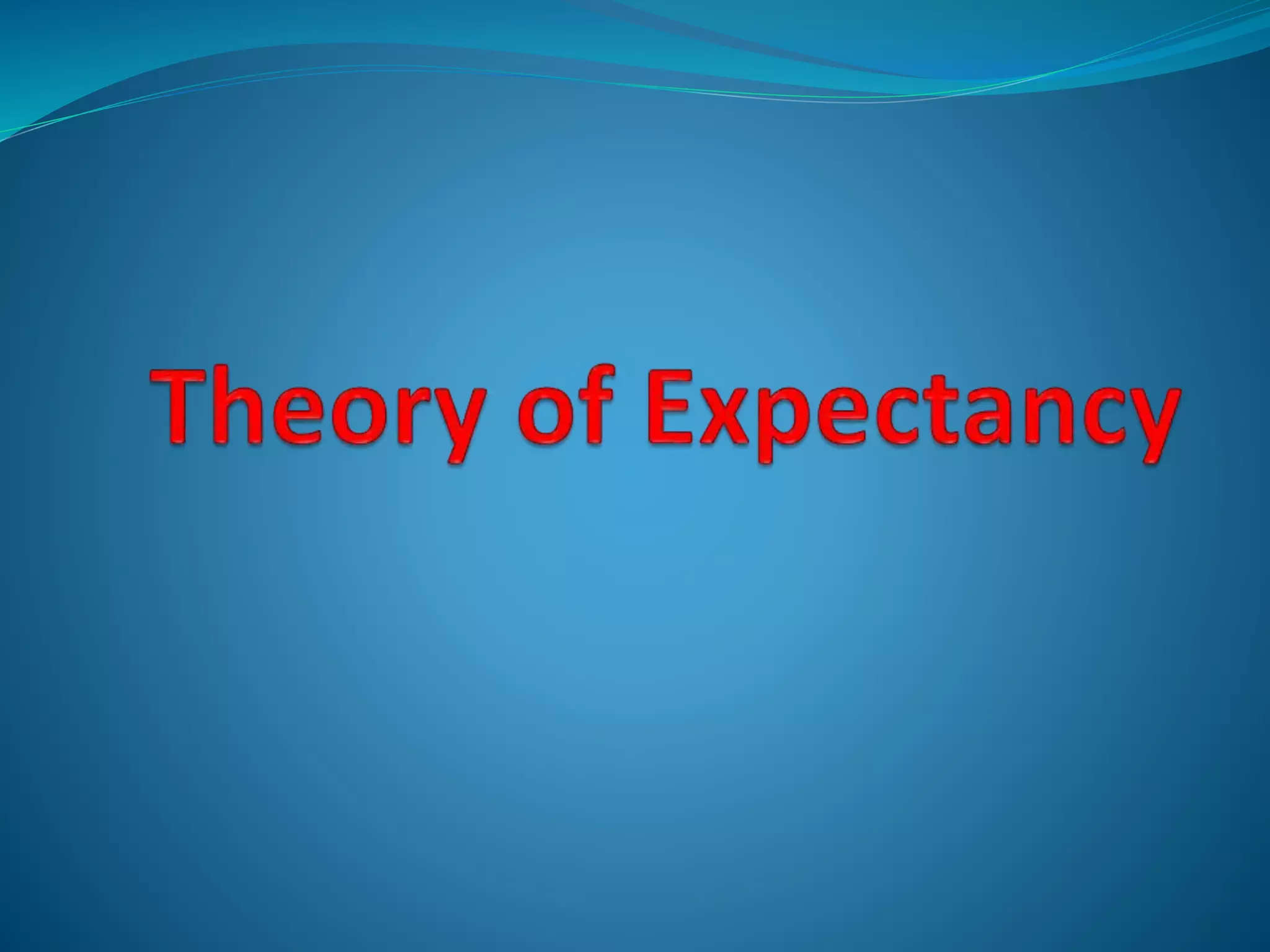 Theory of Expectancy